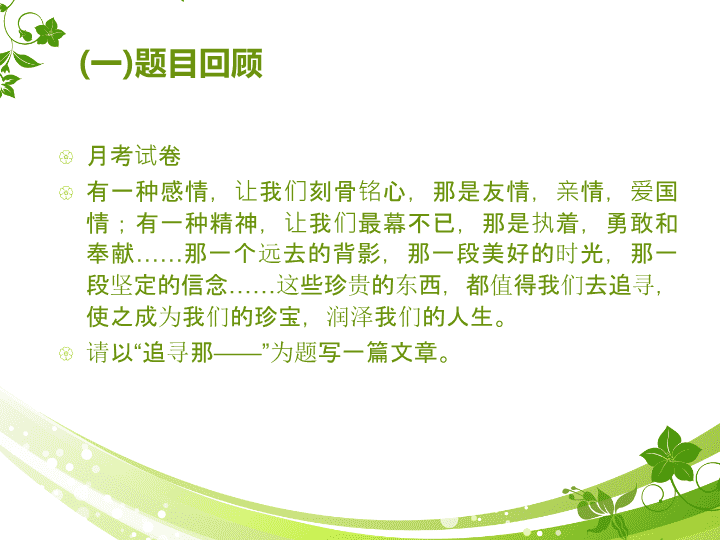 (一)题目回顾

月考试卷

有一种感情，让我们刻骨铭心，那是友情，亲情，爱国情；有一种精神，让我们最幕不已，那是执着，勇敢和奉献……那一个远去的背影，那一段美好的时光，那一段坚定的信念……这些珍贵的东西，都值得我们去追寻，使之成为我们的珍宝，润泽我们的人生。

请以“追寻那——”为题写一篇文章。